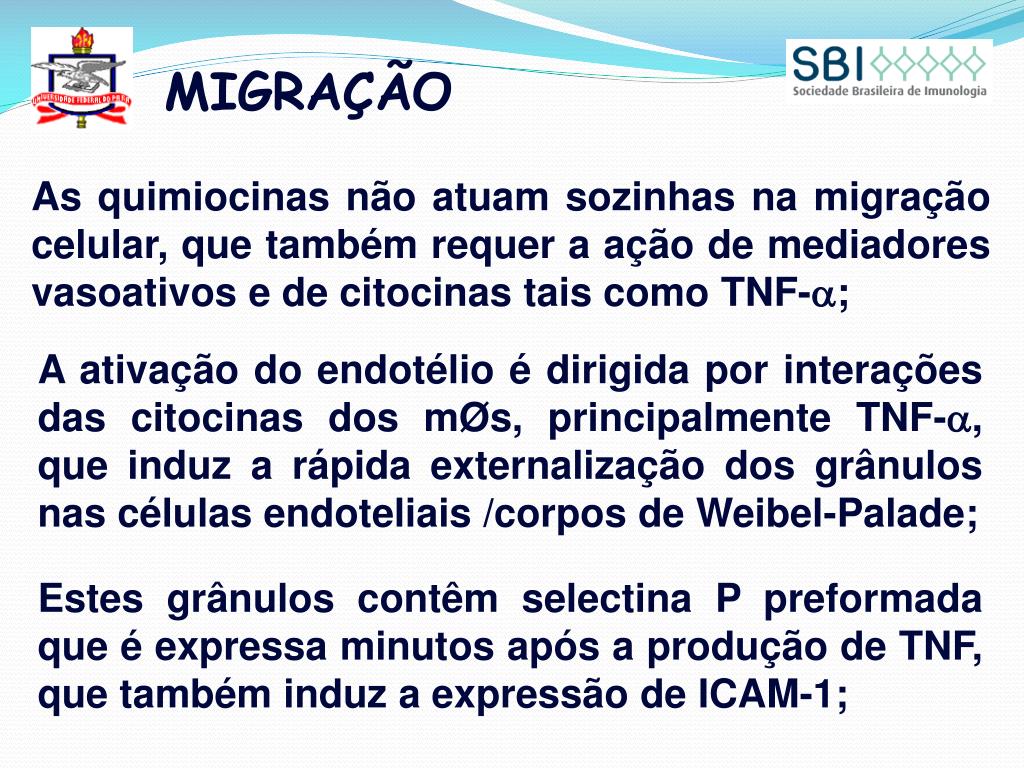 UNIVERSIDADE FEDERAL DO PARÁ

MIGRAÇÃO

SBI
Sociedade Brasileira de Imunologia

As quimiocinas não atuam sozinhas na migração celular, que também requer a ação de mediadores vasoativos e de citocinas tais como TNF-$\alpha$;

A ativação do endotélio é dirigida por interações das citocinas dos mØs, principalmente TNF-$\alpha$, que induz a rápida externalização dos grânulos nas células endoteliais /corpos de Weibel-Palade;

Estes grânulos contêm selectina P preformada que é expressa minutos após a produção de TNF, que também induz a expressão de ICAM-1;